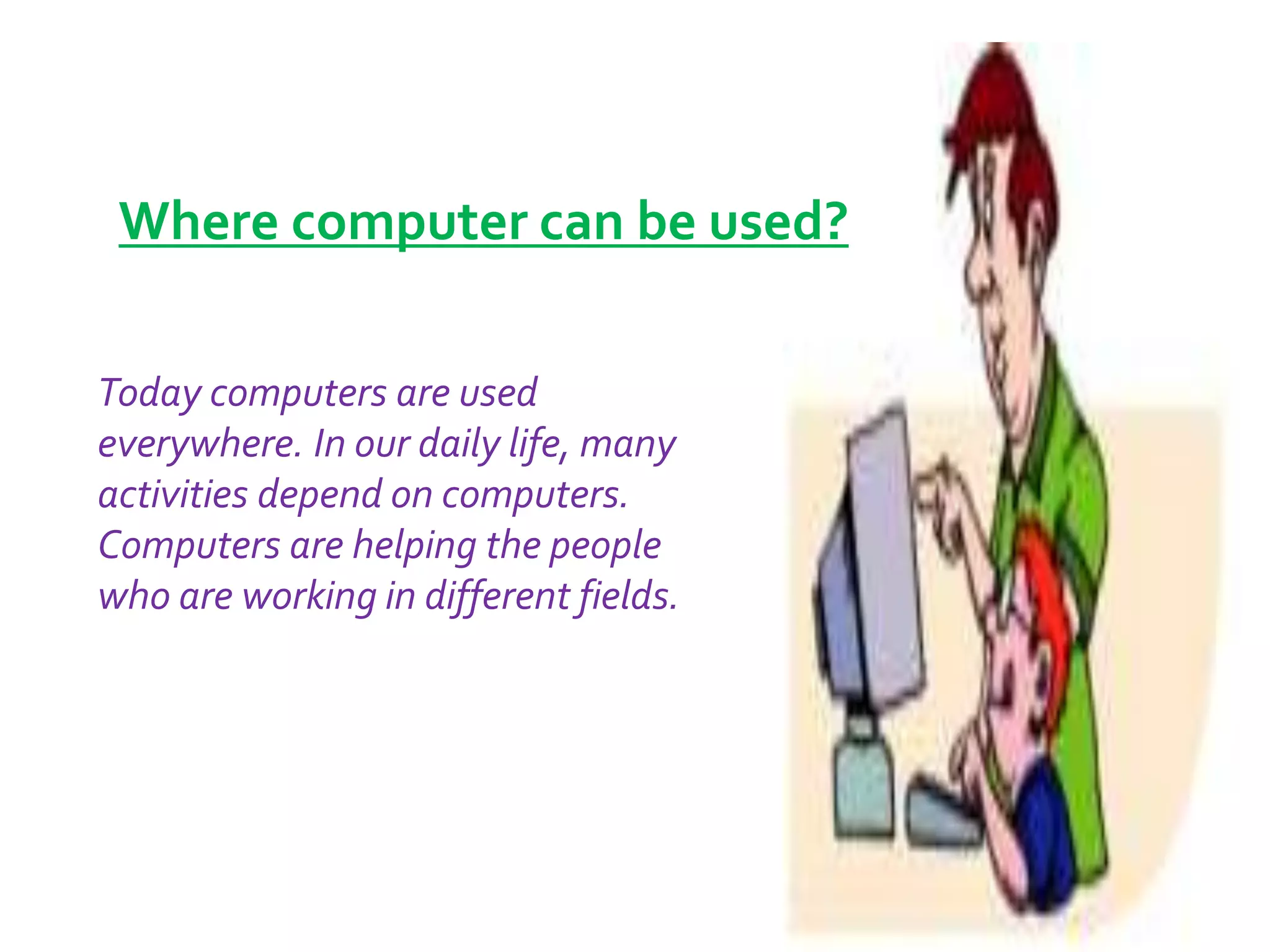 Where computer can be used?

Today computers are used everywhere. In our daily life, many activities depend on computers. Computers are helping the people who are working in different fields.